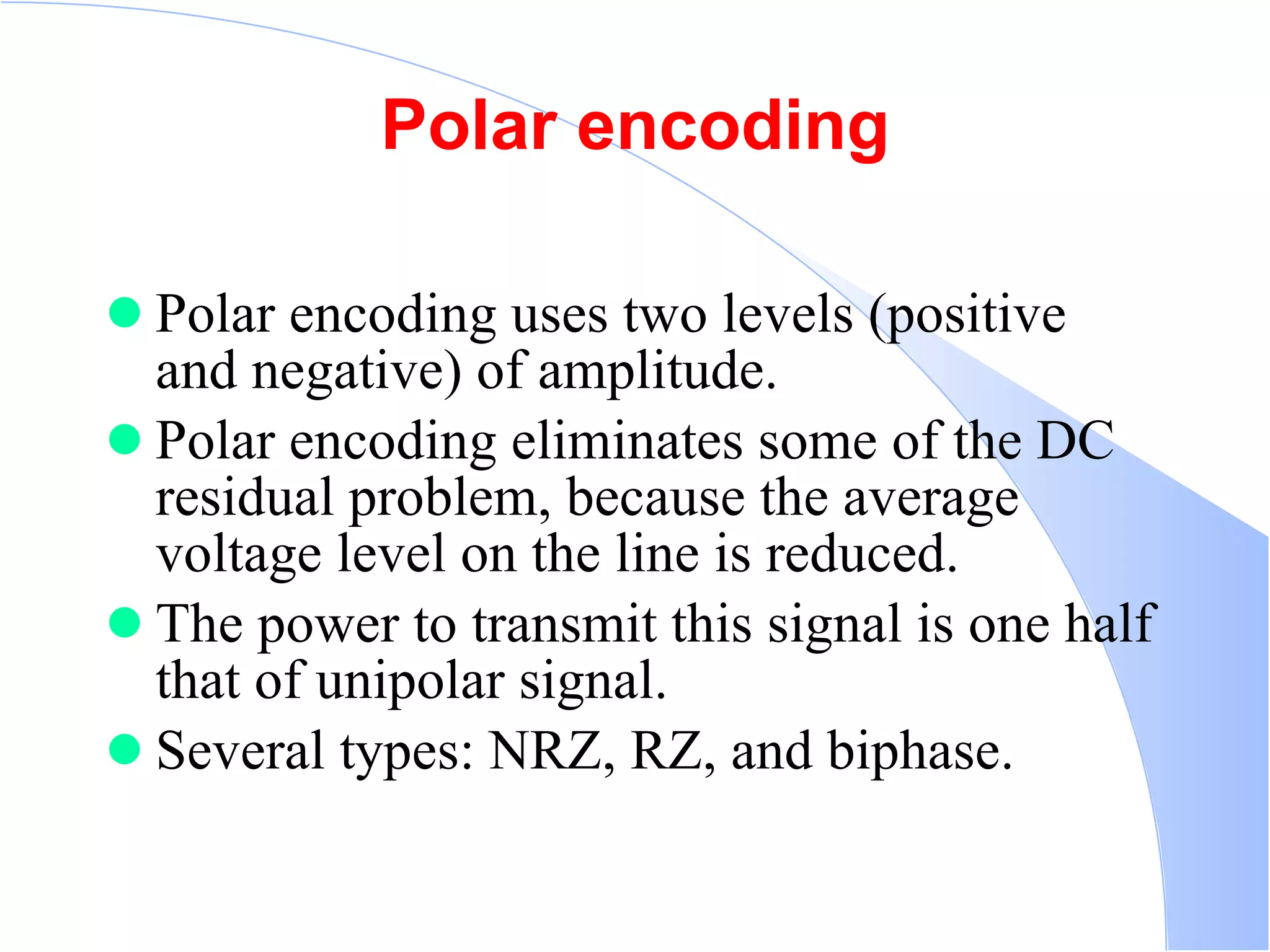 Polar encoding

- Polar encoding uses two levels (positive and negative) of amplitude.
- Polar encoding eliminates some of the DC residual problem, because the average voltage level on the line is reduced.
- The power to transmit this signal is one half that of unipolar signal.
- Several types: NRZ, RZ, and biphase.